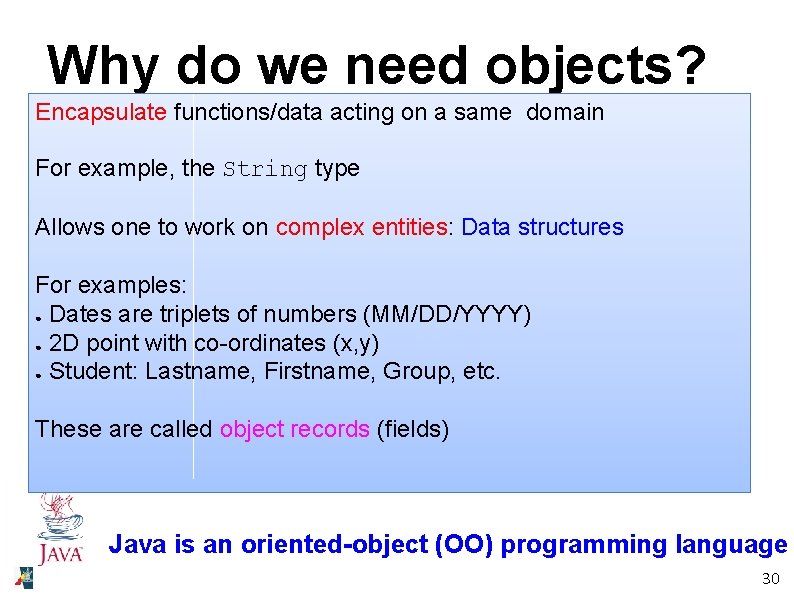 Why do we need objects?

Encapsulate functions/data acting on a same domain

For example, the String type

Allows one to work on complex entities: Data structures

For examples:
● Dates are triplets of numbers (MM/DD/YYYY)
● 2D point with co-ordinates (x,y)
● Student: Lastname, Firstname, Group, etc.

These are called object records (fields)

JAVA

Java is an oriented-object (OO) programming language

30